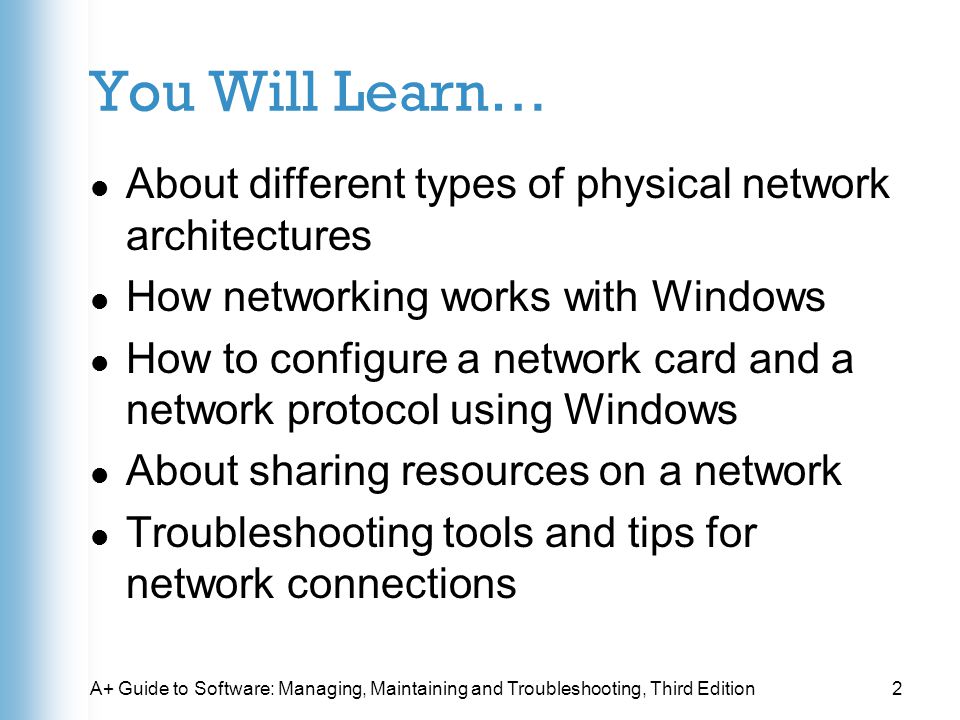 You Will Learn…

- About different types of physical network architectures
- How networking works with Windows
- How to configure a network card and a network protocol using Windows
- About sharing resources on a network
- Troubleshooting tools and tips for network connections

A+ Guide to Software: Managing, Maintaining and Troubleshooting, Third Edition 2